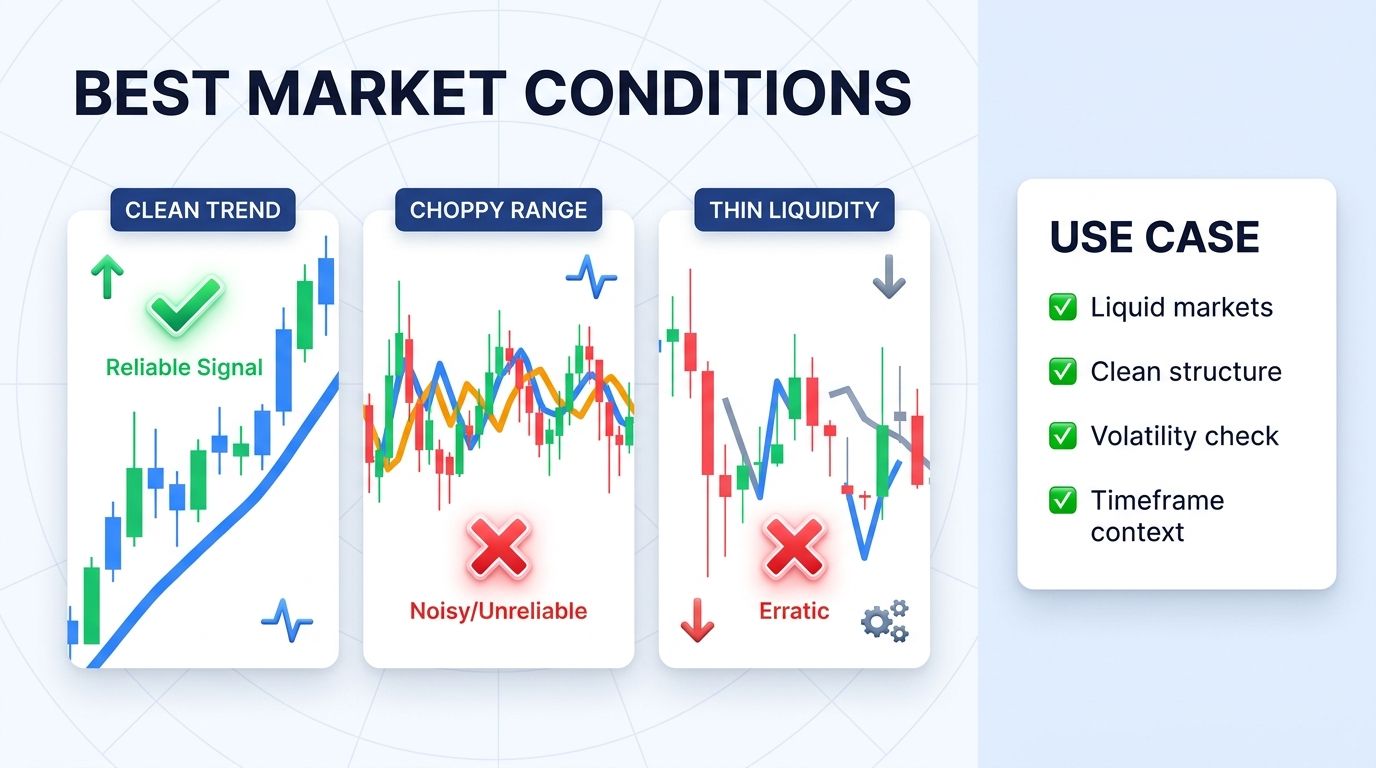 BEST MARKET CONDITIONS

CLEAN TREND

Reliable Signal

CHOPPY RANGE

Noisy/Unreliable

THIN LIQUIDITY

Erratic

USE CASE

✅ Liquid markets

✅ Clean structure

✅ Volatility check

✅ Timeframe context